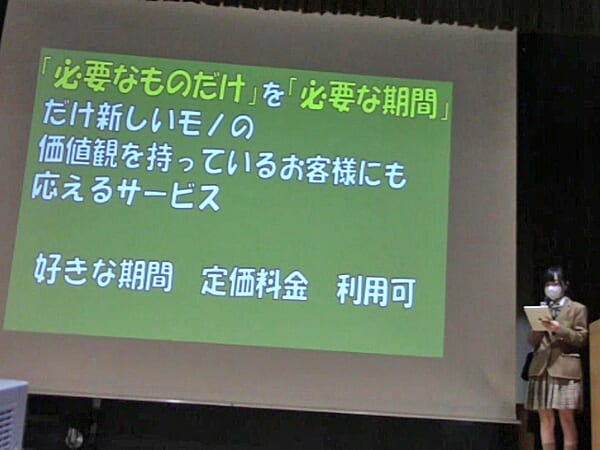 「必要なものだけ」を「必要な期間」だけ新しいモノの価値観を持っているお客様にも応えるサービス

好きな期間　定価料金　利用可